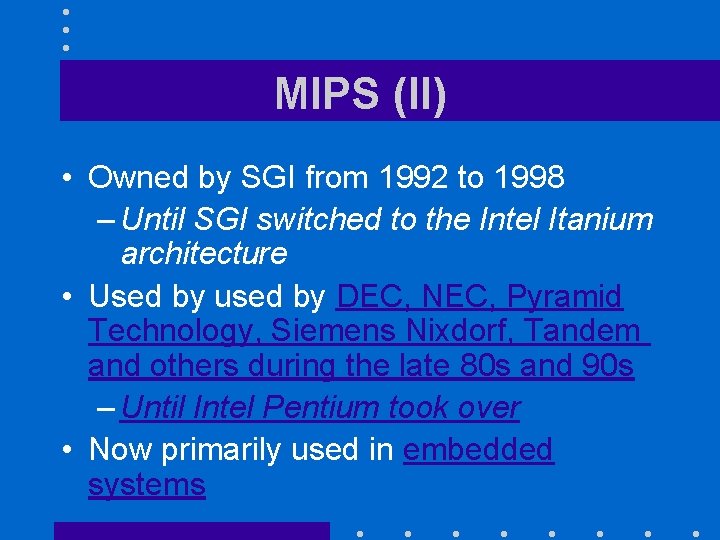 MIPS (II)

• Owned by SGI from 1992 to 1998
– Until SGI switched to the Intel Itanium architecture
• Used by used by DEC, NEC, Pyramid Technology, Siemens Nixdorf, Tandem and others during the late 80s and 90s
– Until Intel Pentium took over
• Now primarily used in embedded systems